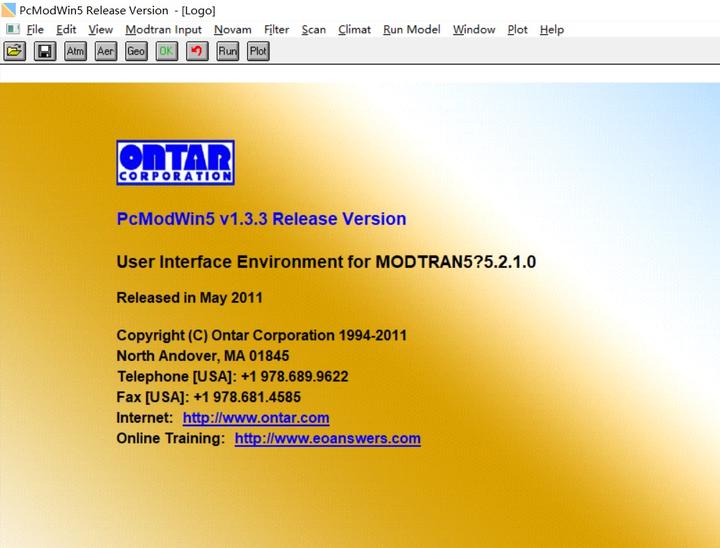 PcModWin5 Release Version - [Logo]

File Edit View Modtran Input Novam Filter Scan Climat Run Model Window Plot Help

Atm Aer Geo OK Run Plot

ONTAR CORPORATION

PcModWin5 v1.3.3 Release Version

User Interface Environment for MODTRAN5?5.2.1.0

Released in May 2011

Copyright (C) Ontar Corporation 1994-2011
North Andover, MA 01845
Telephone [USA]: +1 978.689.9622
Fax [USA]: +1 978.681.4585
Internet: http://www.ontar.com
Online Training: http://www.eoanswers.com